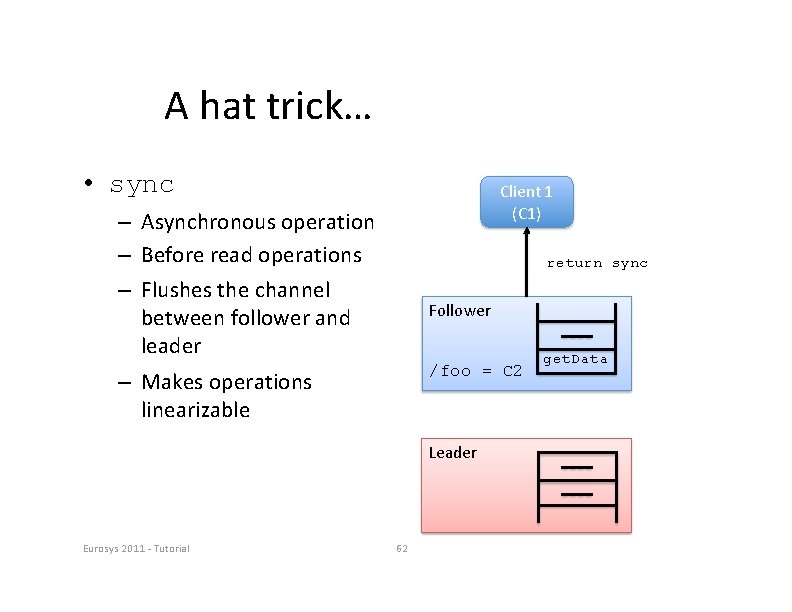 A hat trick…

• sync
– Asynchronous operation
– Before read operations
– Flushes the channel between follower and leader
– Makes operations linearizable

Client 1
(C1)

return sync

Follower

getData

/foo = C2

Leader

Eurosys 2011 - Tutorial

62